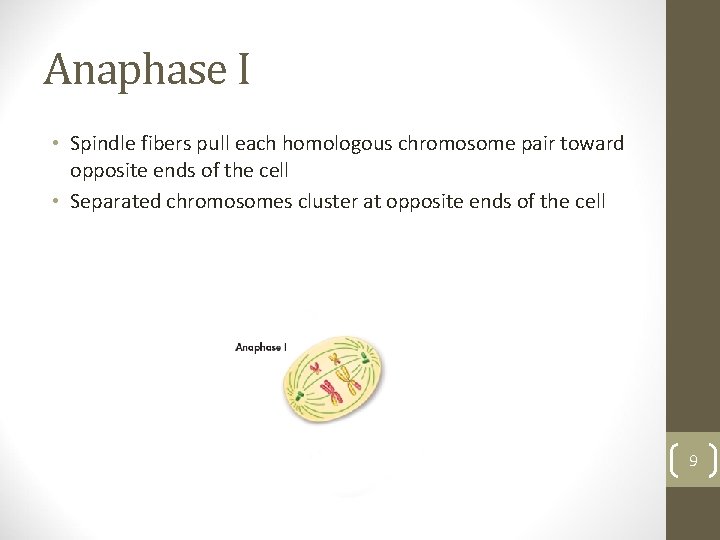 Anaphase I

• Spindle fibers pull each homologous chromosome pair toward opposite ends of the cell
• Separated chromosomes cluster at opposite ends of the cell

Anaphase I

9